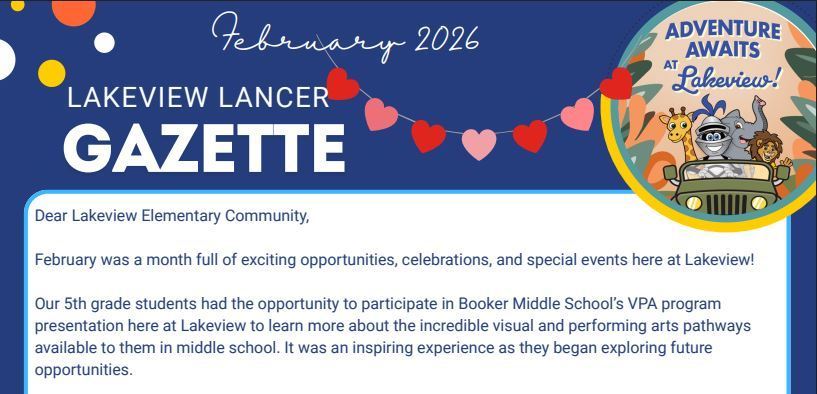 February 2026

LAKEVIEW LANCER
GAZETTE

ADVENTURE AWAITS AT Lakeview!

Dear Lakeview Elementary Community,

February was a month full of exciting opportunities, celebrations, and special events here at Lakeview!

Our 5th grade students had the opportunity to participate in Booker Middle School's VPA program presentation here at Lakeview to learn more about the incredible visual and performing arts pathways available to them in middle school. It was an inspiring experience as they began exploring future opportunities.